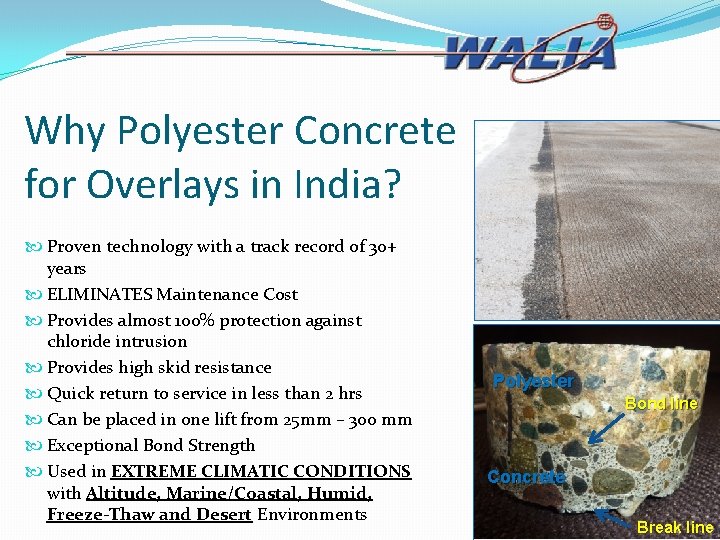 WALIA

Why Polyester Concrete for Overlays in India?

Proven technology with a track record of 30+ years

ELIMINATES Maintenance Cost

Provides almost 100% protection against chloride intrusion

Provides high skid resistance

Quick return to service in less than 2 hrs

Can be placed in one lift from 25mm – 300 mm

Exceptional Bond Strength

Used in EXTREME CLIMATIC CONDITIONS with Altitude, Marine/Coastal, Humid, Freeze-Thaw and Desert Environments

Polyester

Bond line

Concrete

Break line